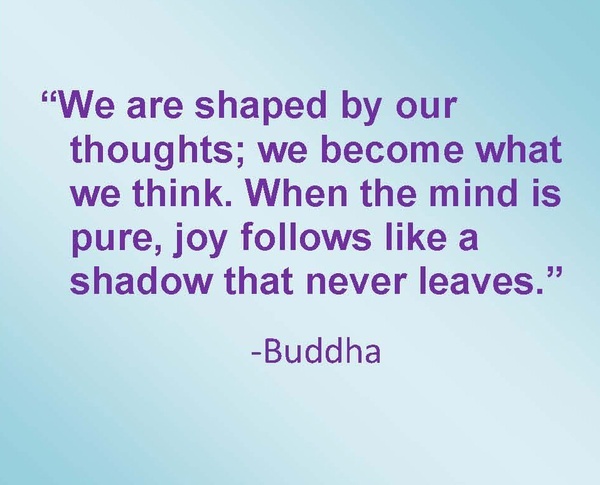 “We are shaped by our thoughts; we become what we think. When the mind is pure, joy follows like a shadow that never leaves.”

-Buddha